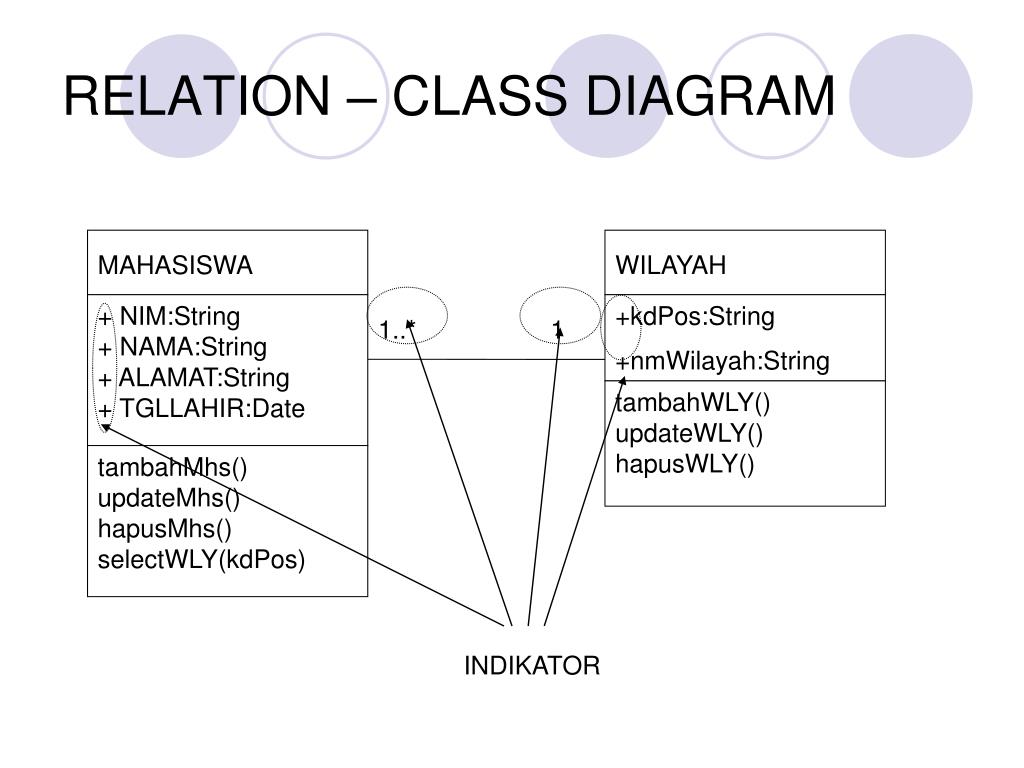 RELATION – CLASS DIAGRAM

MAHASISWA

+ NIM:String
+ NAMA:String
+ ALAMAT:String
+ TGLLAHIR:Date

tambahMhs()
updateMhs()
hapusMhs()
selectWLY(kdPos)

1..*

1

WILAYAH

+kdPos:String
+nmWilayah:String

tambahWLY()
updateWLY()
hapusWLY()

INDIKATOR